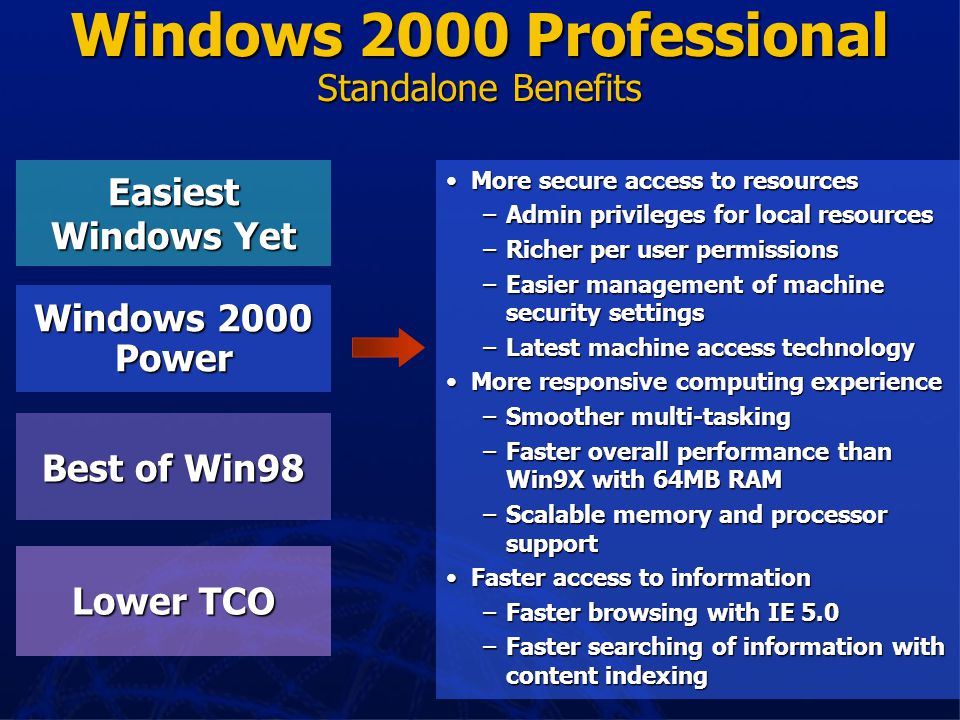 Windows 2000 Professional
Standalone Benefits

Easiest Windows Yet

Windows 2000 Power

Best of Win98

Lower TCO

• More secure access to resources
– Admin privileges for local resources
– Richer per user permissions
– Easier management of machine security settings
– Latest machine access technology
• More responsive computing experience
– Smoother multi-tasking
– Faster overall performance than Win9X with 64MB RAM
– Scalable memory and processor support
• Faster access to information
– Faster browsing with IE 5.0
– Faster searching of information with content indexing